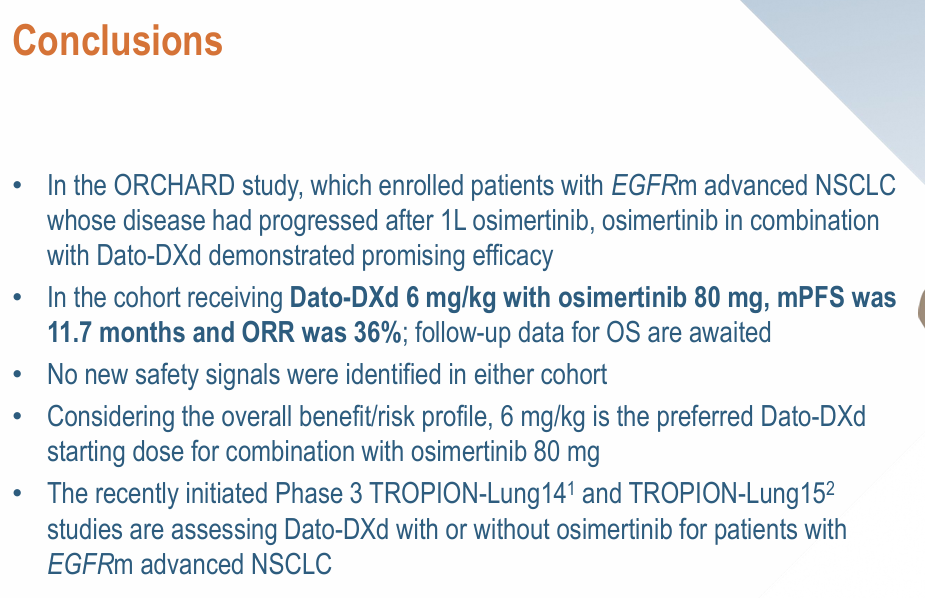 Conclusions

• In the ORCHARD study, which enrolled patients with EGFRm advanced NSCLC whose disease had progressed after 1L osimertinib, osimertinib in combination with Dato-DXd demonstrated promising efficacy

• In the cohort receiving Dato-DXd 6 mg/kg with osimertinib 80 mg, mPFS was 11.7 months and ORR was 36%; follow-up data for OS are awaited

• No new safety signals were identified in either cohort

• Considering the overall benefit/risk profile, 6 mg/kg is the preferred Dato-DXd starting dose for combination with osimertinib 80 mg

• The recently initiated Phase 3 TROPION-Lung14$^1$ and TROPION-Lung15$^2$ studies are assessing Dato-DXd with or without osimertinib for patients with EGFRm advanced NSCLC